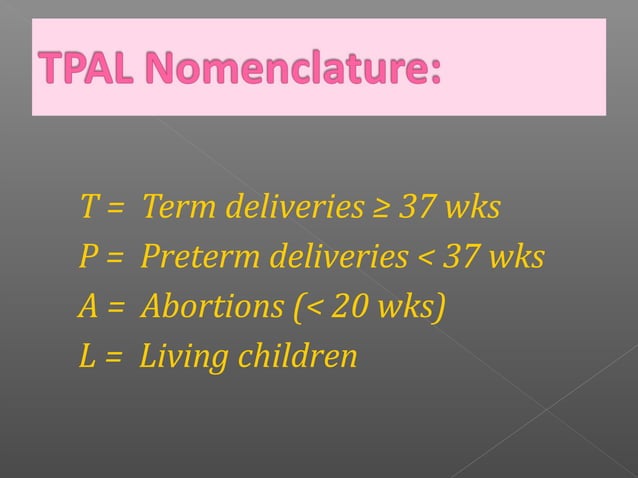 TPAL Nomenclature:

T = Term deliveries ≥ 37 wks
P = Preterm deliveries < 37 wks
A = Abortions (< 20 wks)
L = Living children